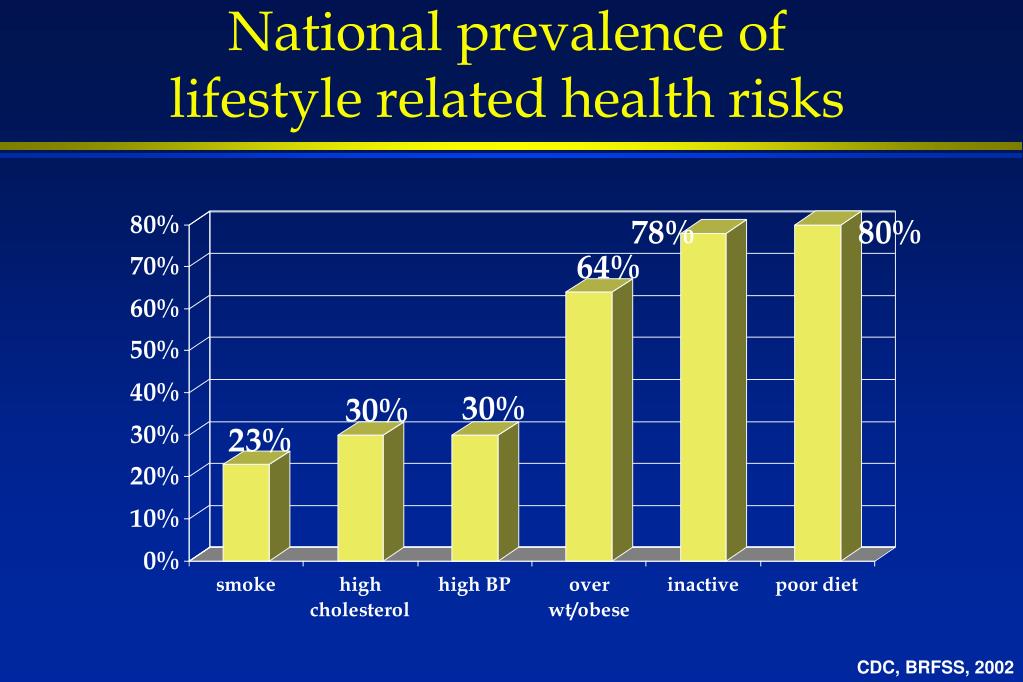 National prevalence of lifestyle related health risks

80%
70%
60%
50%
40%
30%
20%
10%
0%

23%
30%
30%
64%
78%
80%

smoke
high cholesterol
high BP
over wt/obese
inactive
poor diet

CDC, BRFSS, 2002